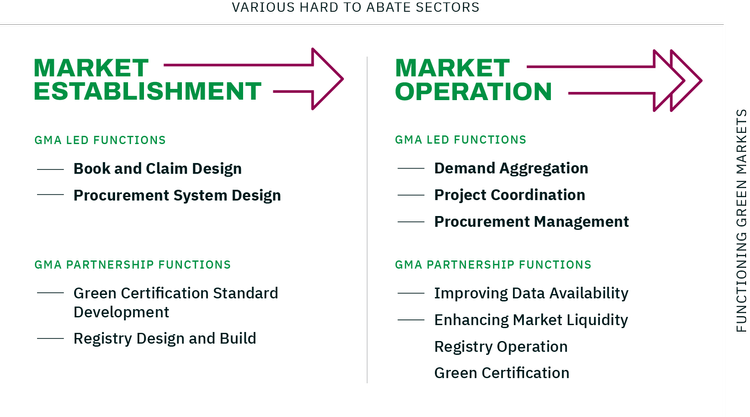 VARIOUS HARD TO ABATE SECTORS

MARKET ESTABLISHMENT

GMA LED FUNCTIONS

Book and Claim Design

Procurement System Design

GMA PARTNERSHIP FUNCTIONS

Green Certification Standard Development

Registry Design and Build

MARKET OPERATION

GMA LED FUNCTIONS

Demand Aggregation

Project Coordination

Procurement Management

GMA PARTNERSHIP FUNCTIONS

Improving Data Availability

Enhancing Market Liquidity

Registry Operation

Green Certification

FUNCTIONING GREEN MARKETS